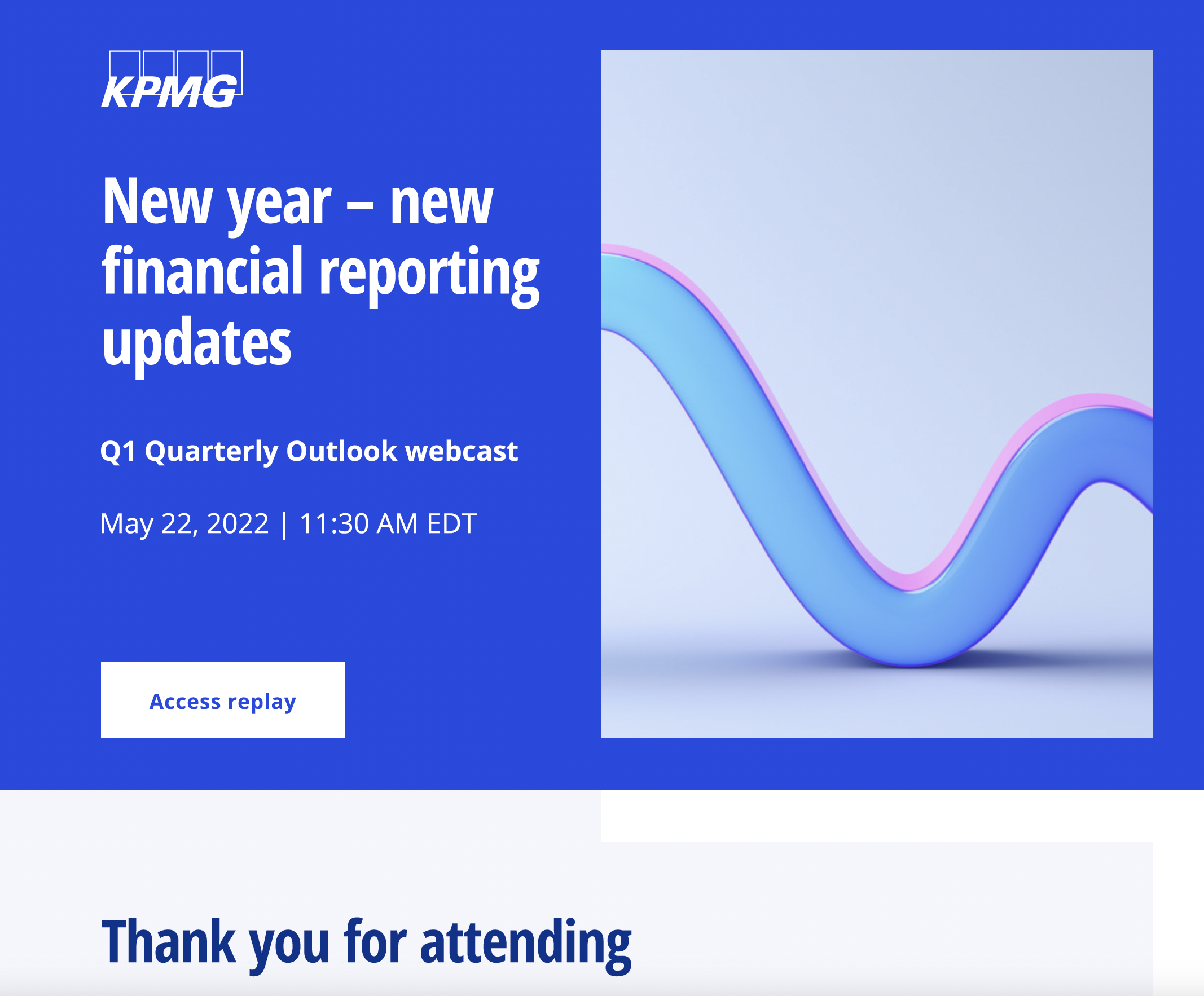 KPMG

New year – new financial reporting updates

Q1 Quarterly Outlook webcast

May 22, 2022 | 11:30 AM EDT

Access replay

Thank you for attending